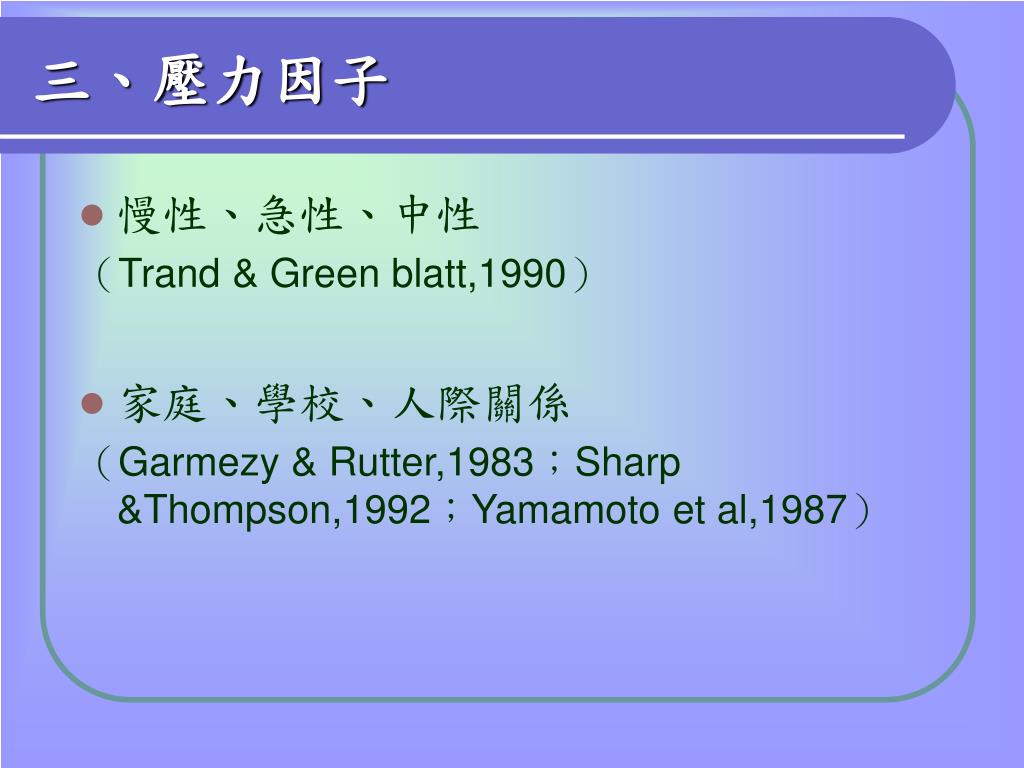 三、壓力因子

慢性、急性、中性
（Trand & Green blatt,1990）

家庭、學校、人際關係
（Garmezy & Rutter,1983；Sharp &Thompson,1992；Yamamoto et al,1987）